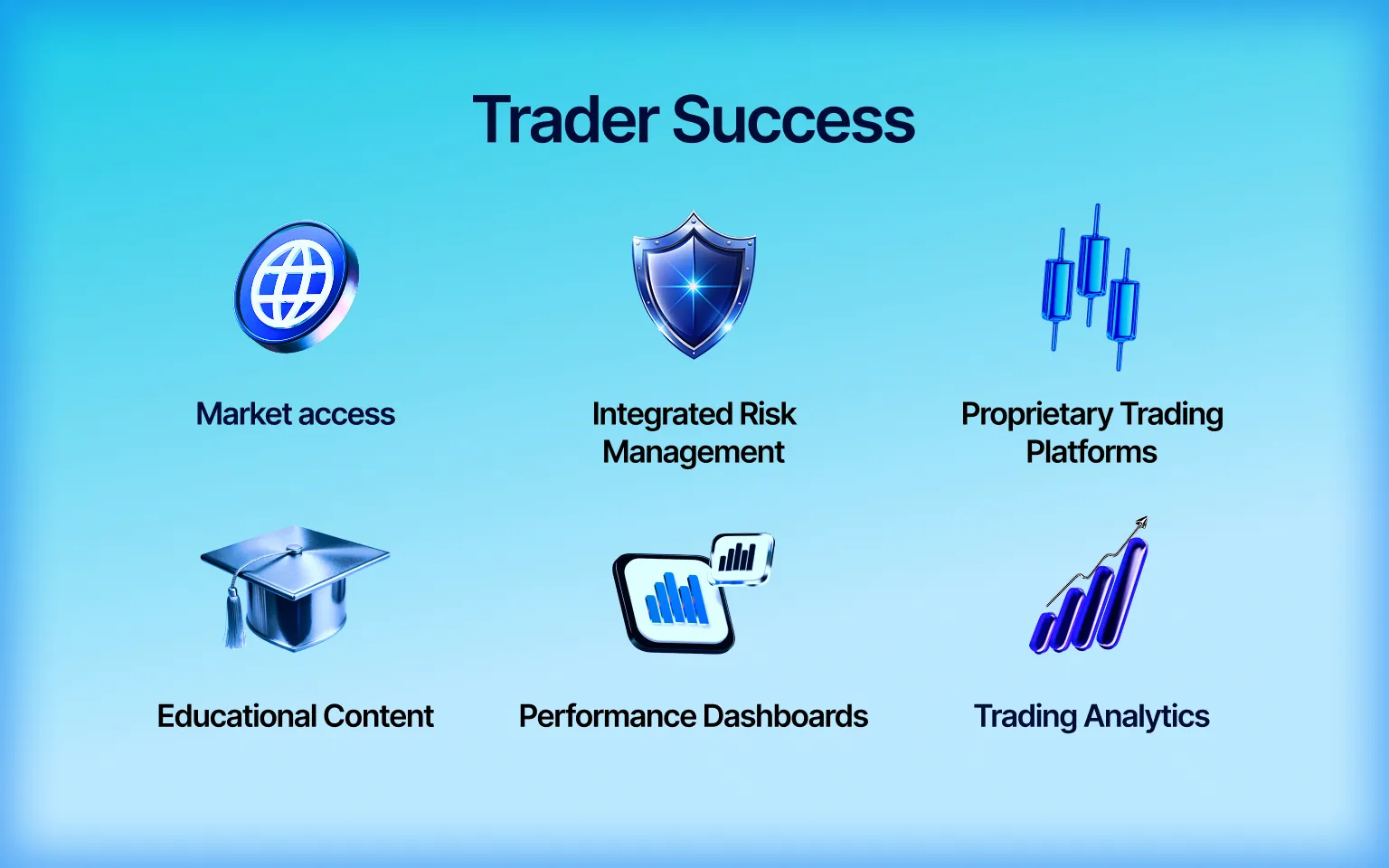 Trader Success

Market access

Integrated Risk Management

Proprietary Trading Platforms

Educational Content

Performance Dashboards

Trading Analytics